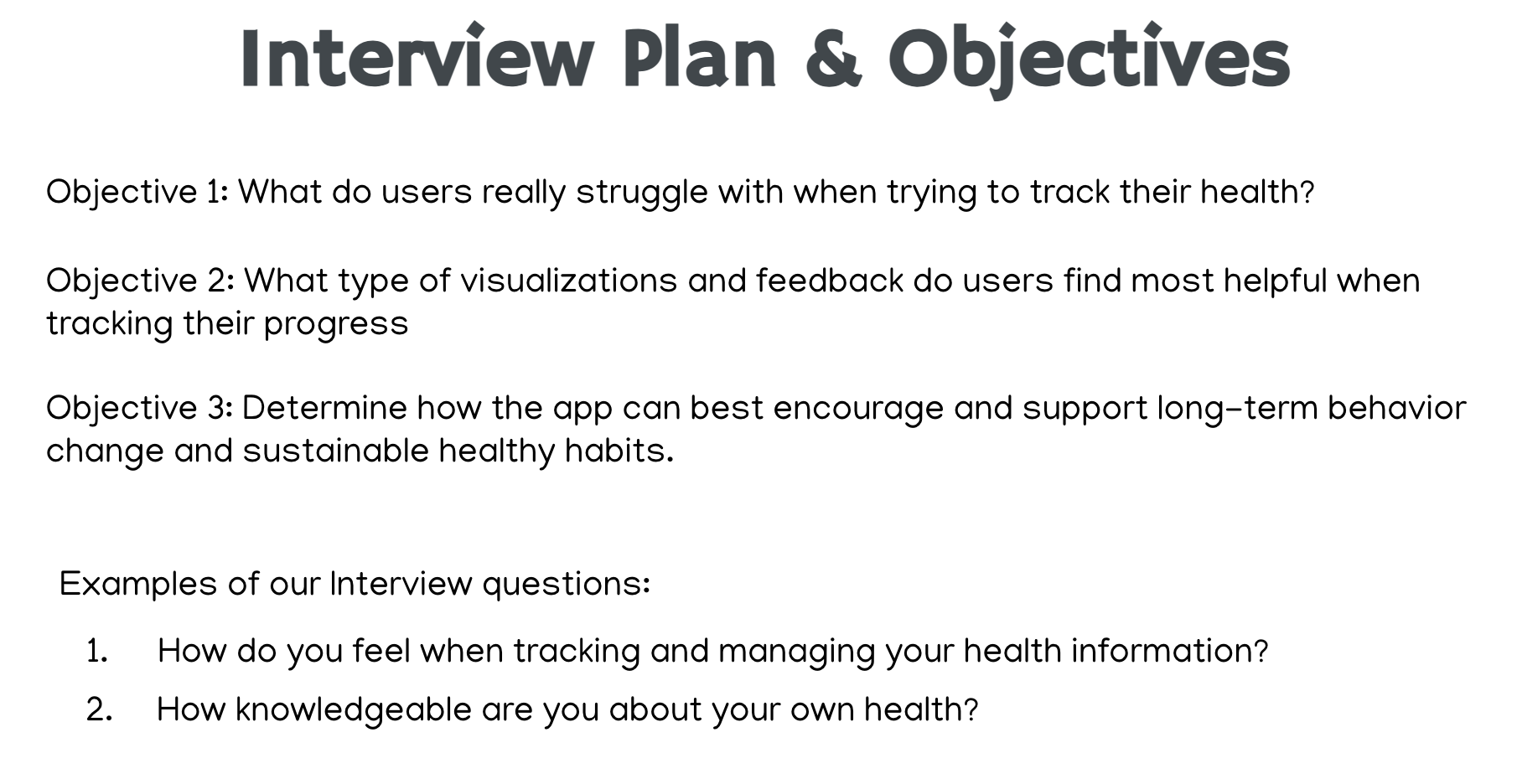 Interview Plan & Objectives

Objective 1: What do users really struggle with when trying to track their health?

Objective 2: What type of visualizations and feedback do users find most helpful when tracking their progress

Objective 3: Determine how the app can best encourage and support long-term behavior change and sustainable healthy habits.

Examples of our Interview questions:

1. How do you feel when tracking and managing your health information?
2. How knowledgeable are you about your own health?